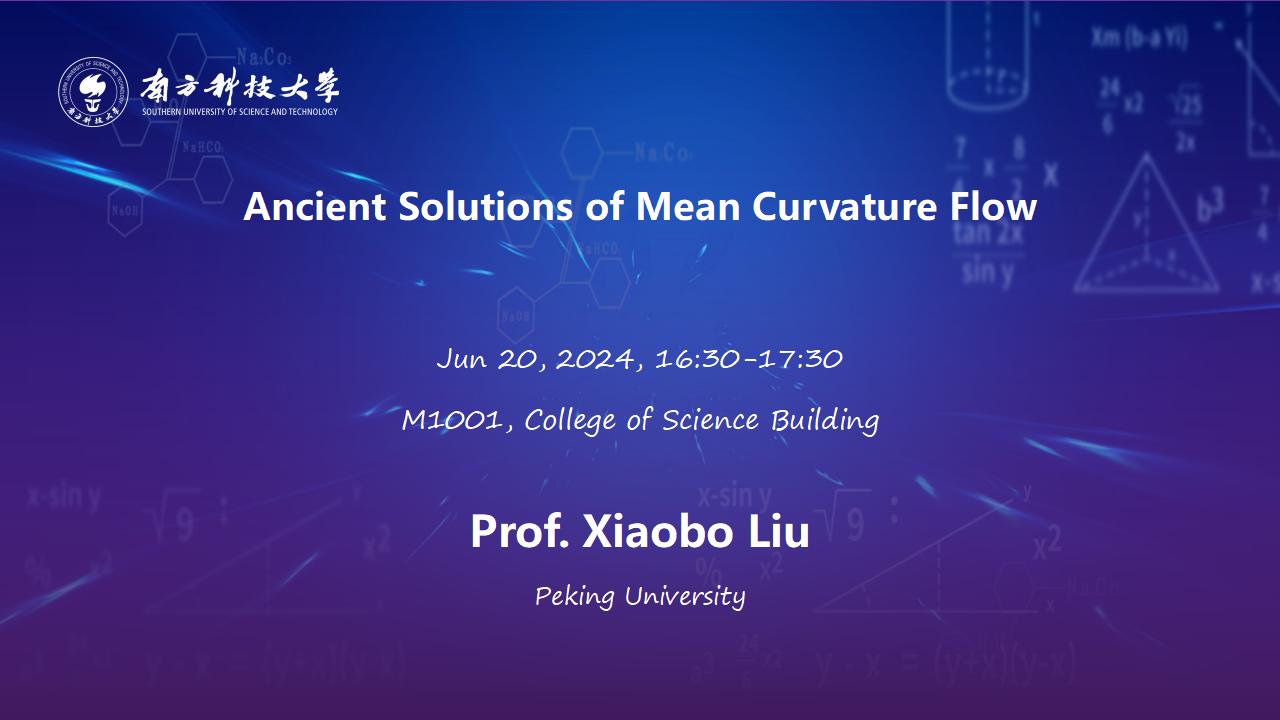 南方科技大学
SOUTHERN UNIVERSITY OF SCIENCE AND TECHNOLOGY

Ancient Solutions of Mean Curvature Flow

Jun 20, 2024, 16:30-17:30

M1001, College of Science Building

Prof. Xiaobo Liu

Peking University